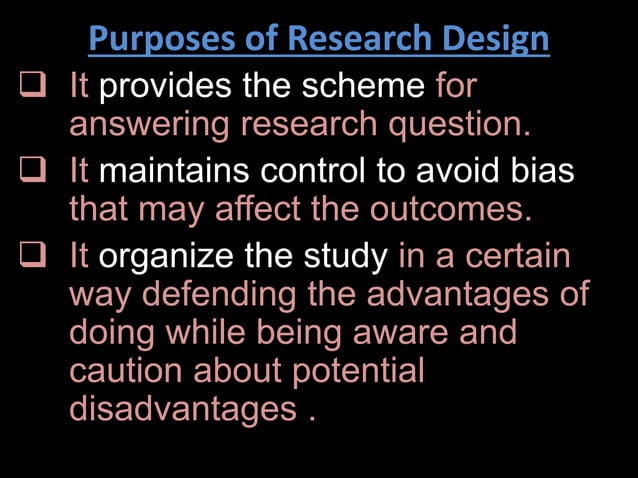 Purposes of Research Design

❑ It provides the scheme for answering research question.

❑ It maintains control to avoid bias that may affect the outcomes.

❑ It organize the study in a certain way defending the advantages of doing while being aware and caution about potential disadvantages .